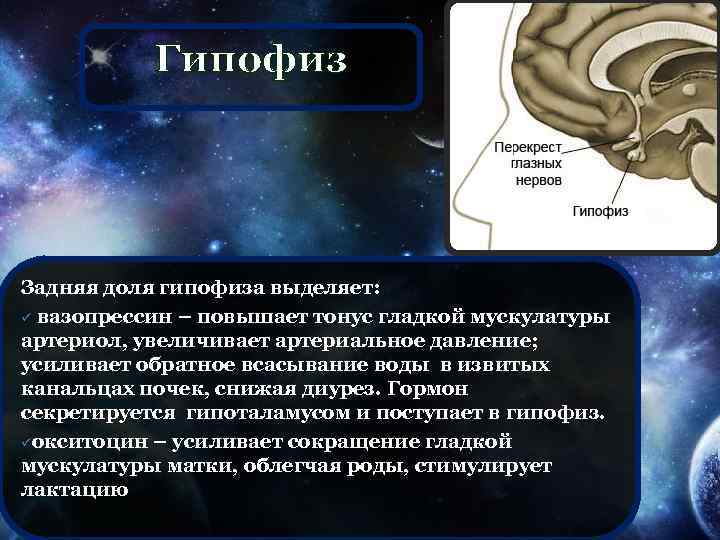 Гипофиз

Перекрест глазных нервов

Гипофиз

Задняя доля гипофиза выделяет:
✓ вазопрессин – повышает тонус гладкой мускулатуры артериол, увеличивает артериальное давление; усиливает обратное всасывание воды в извитых канальцах почек, снижая диурез. Гормон секретируется гипоталамусом и поступает в гипофиз.
✓окситоцин – усиливает сокращение гладкой мускулатуры матки, облегчая роды, стимулирует лактацию